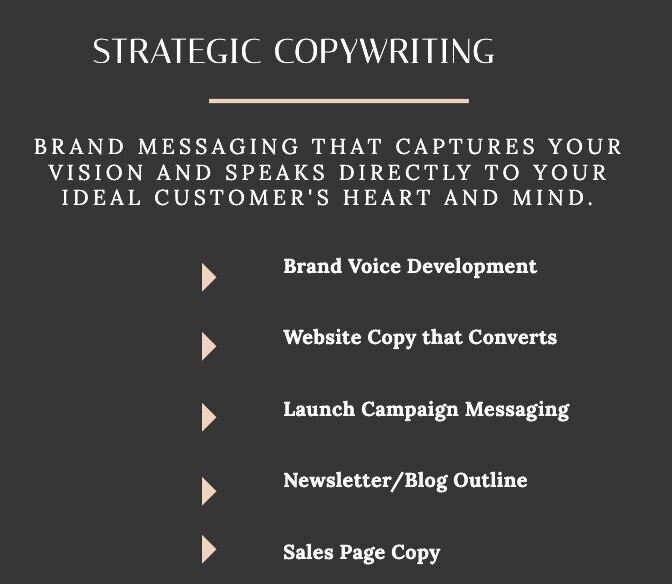 STRATEGIC COPYWRITING

BRAND MESSAGING THAT CAPTURES YOUR VISION AND SPEAKS DIRECTLY TO YOUR IDEAL CUSTOMER'S HEART AND MIND.

Brand Voice Development

Website Copy that Converts

Launch Campaign Messaging

Newsletter/Blog Outline

Sales Page Copy